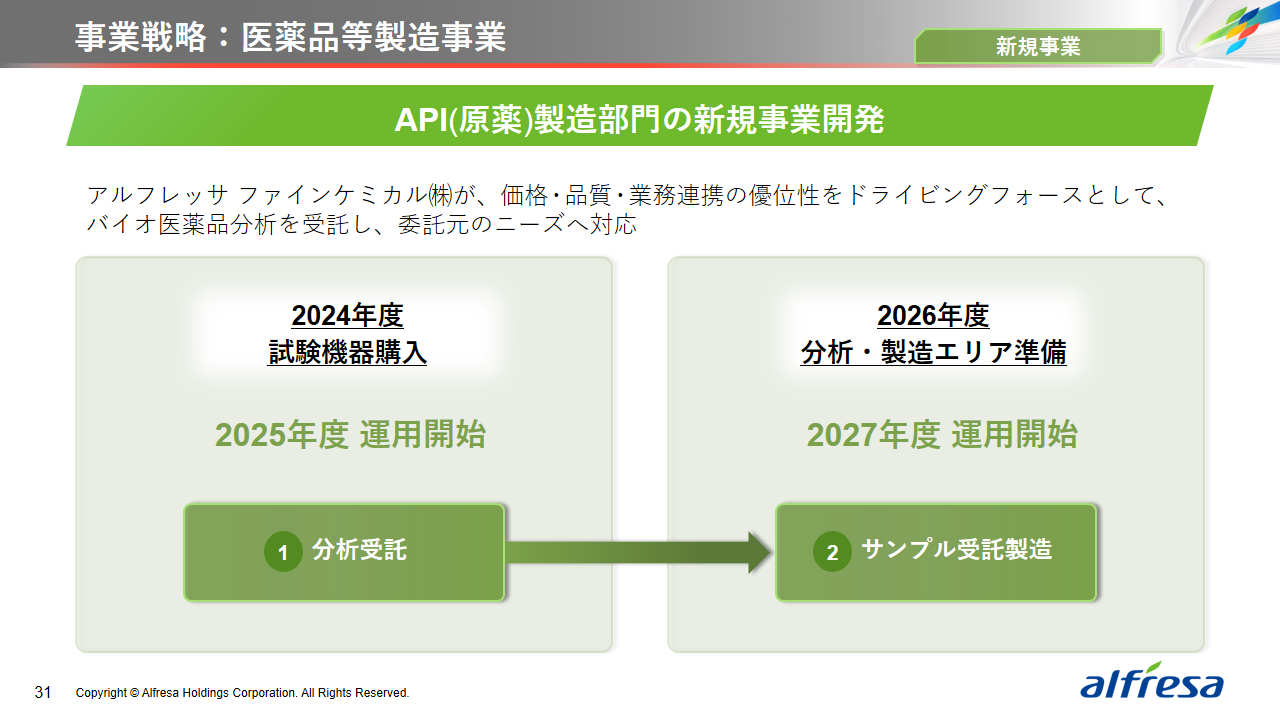 事業戦略：医薬品等製造事業

新規事業

API(原薬)製造部門の新規事業開発

アルフレッサ ファインケミカル㈱が、価格・品質・業務連携の優位性をドライビングフォースとして、バイオ医薬品分析を受託し、委託元のニーズへ対応

2024年度
試験機器購入

2025年度 運用開始

1 分析受託

2026年度
分析・製造エリア準備

2027年度 運用開始

2 サンプル受託製造

31 Copyright © Alfresa Holdings Corporation. All Rights Reserved.

alfresa